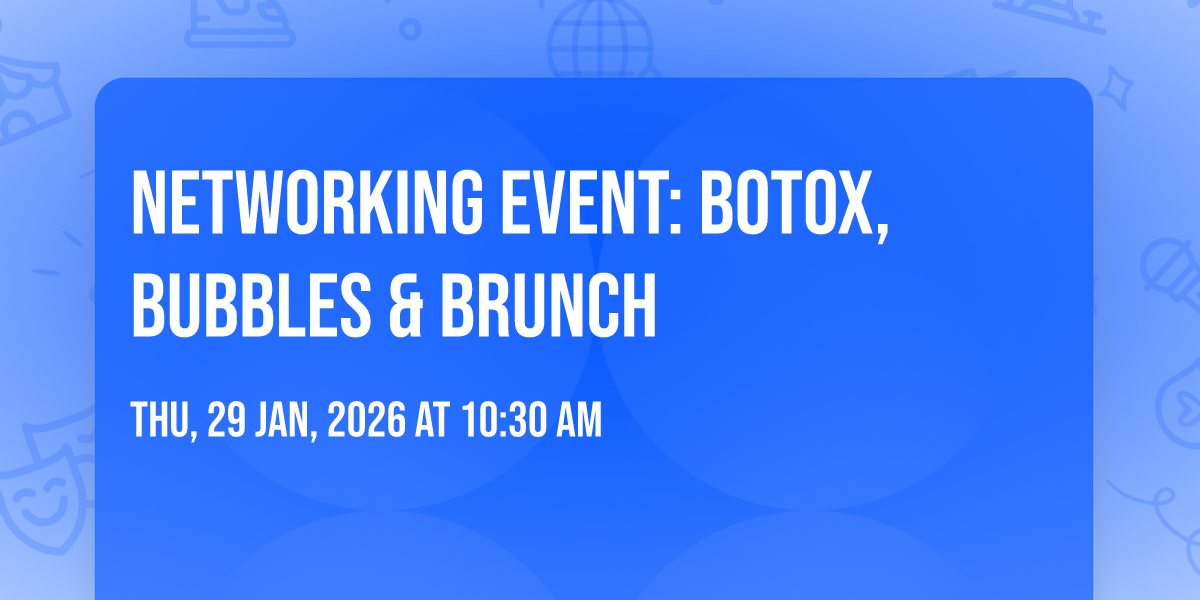 NETWORKING EVENT: BOTOX, BUBBLES & BRUNCH

THU, 29 JAN, 2026 AT 10:30 AM